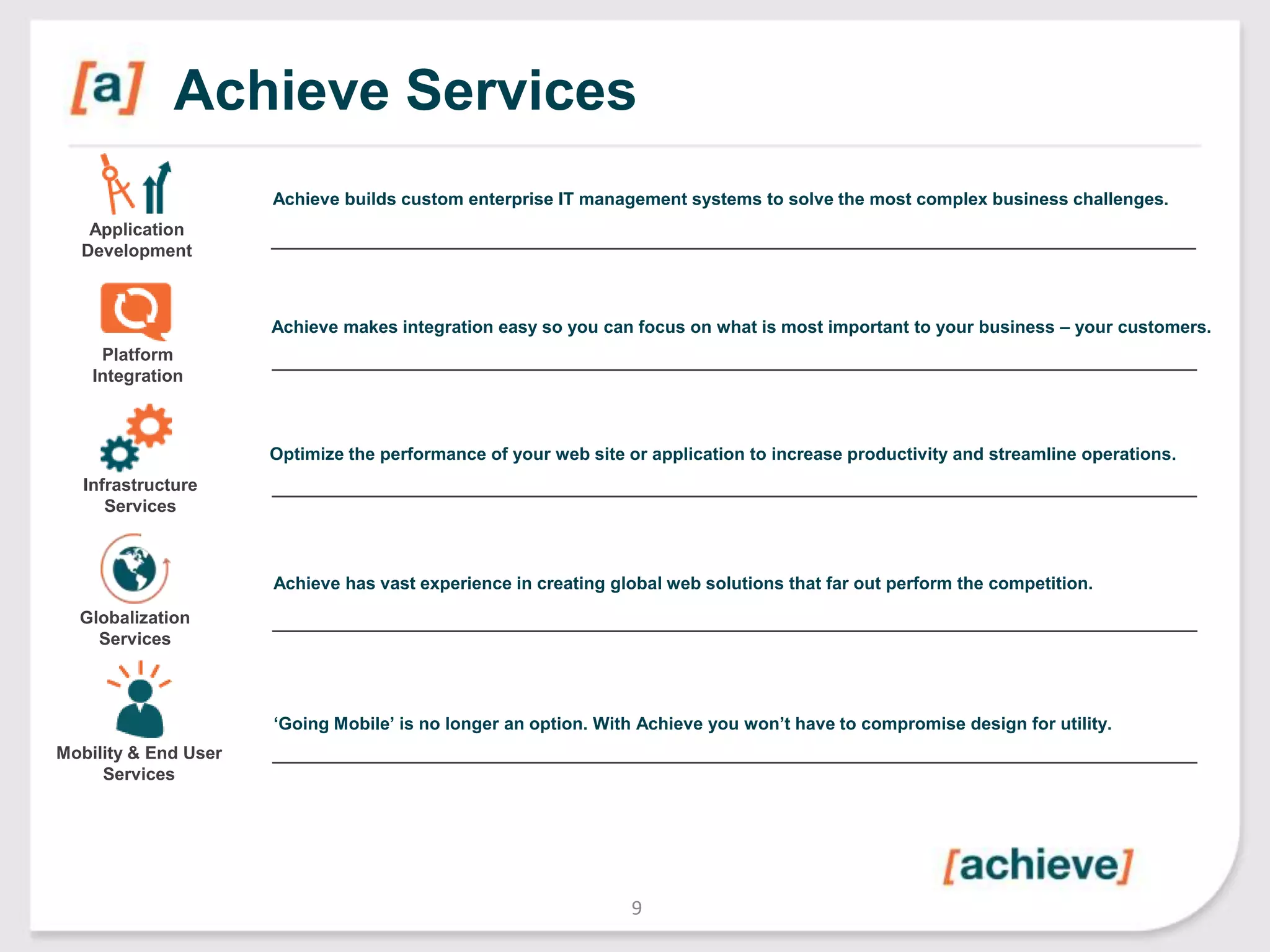 [a] Achieve Services

Application Development

Achieve builds custom enterprise IT management systems to solve the most complex business challenges.

Platform Integration

Achieve makes integration easy so you can focus on what is most important to your business – your customers.

Infrastructure Services

Optimize the performance of your web site or application to increase productivity and streamline operations.

Globalization Services

Achieve has vast experience in creating global web solutions that far out perform the competition.

Mobility & End User Services

‘Going Mobile’ is no longer an option. With Achieve you won’t have to compromise design for utility.

[achieve]

9